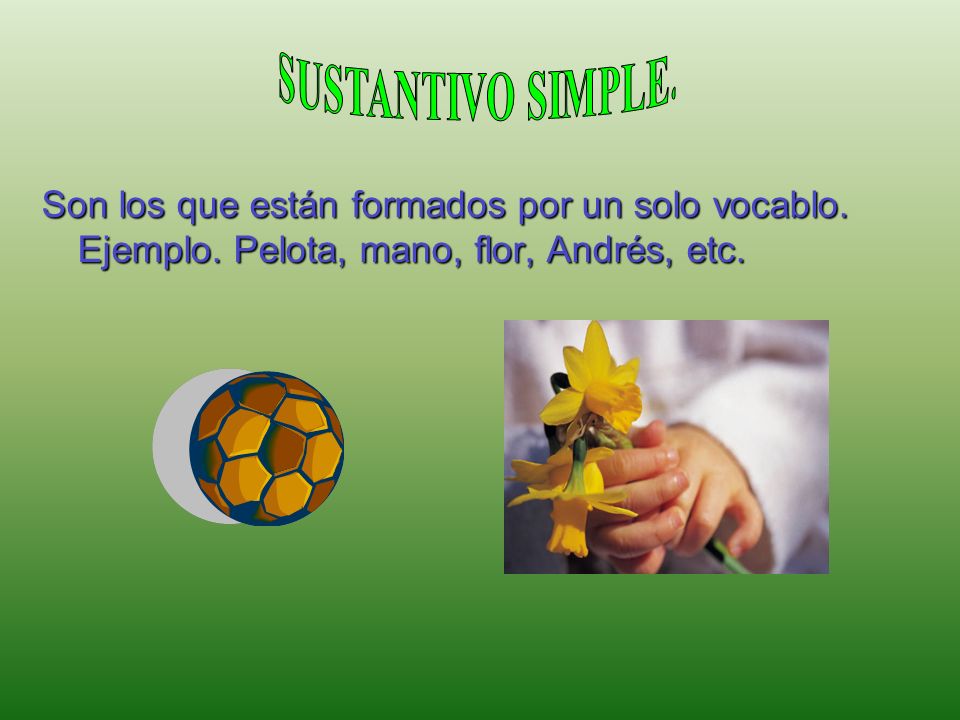 SUSTANTIVO SIMPLE.

Son los que están formados por un solo vocablo. Ejemplo. Pelota, mano, flor, Andrés, etc.